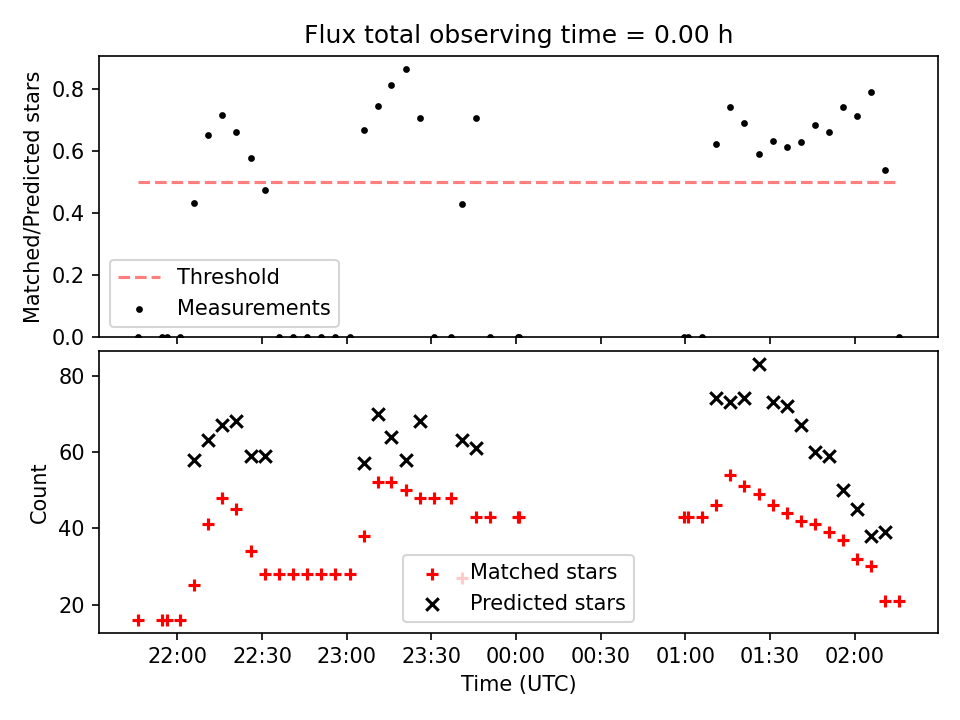 Flux total observing time = 0.00 h

Matched/Predicted stars

0.8
0.6
0.4
0.2
0.0

Threshold
Measurements

Count

80
60
40
20

Matched stars
Predicted stars

22:00
22:30
23:00
23:30
00:00
00:30
01:00
01:30
02:00

Time (UTC)